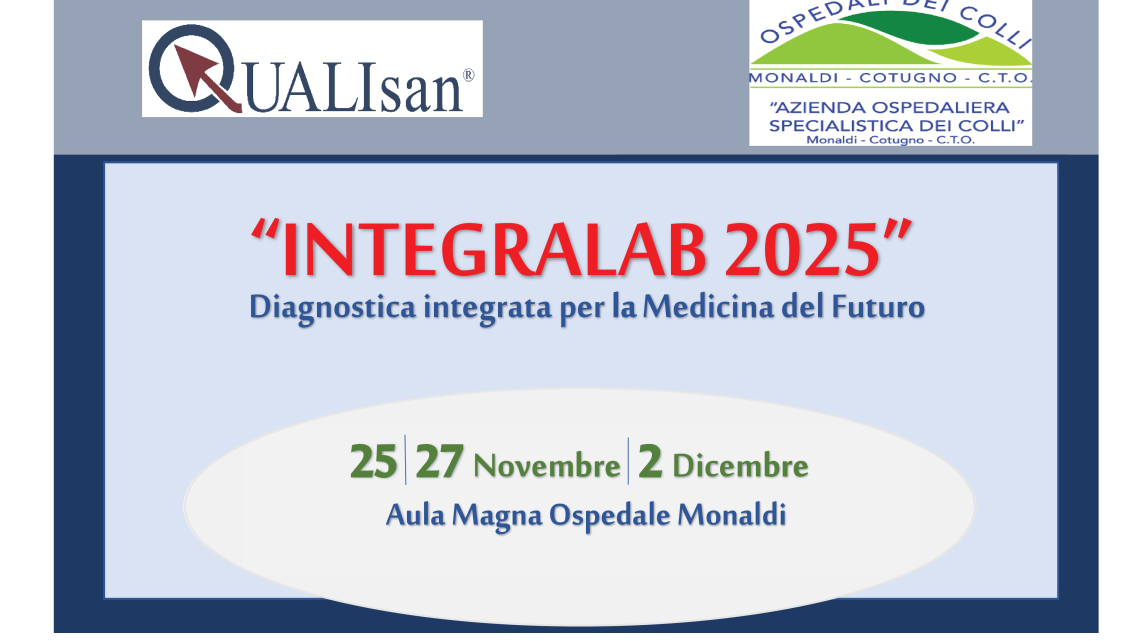 QUALIsan®

OSPEDALI DEI COLLI
MONALDI - COTUGNO - C.T.O.
"AZIENDA OSPEDALIERA SPECIALISTICA DEI COLLI"
Monaldi - Cotugno - C.T.O.

"INTEGRALAB 2025"
Diagnostica integrata per la Medicina del Futuro

25 | 27 Novembre | 2 Dicembre
Aula Magna Ospedale Monaldi